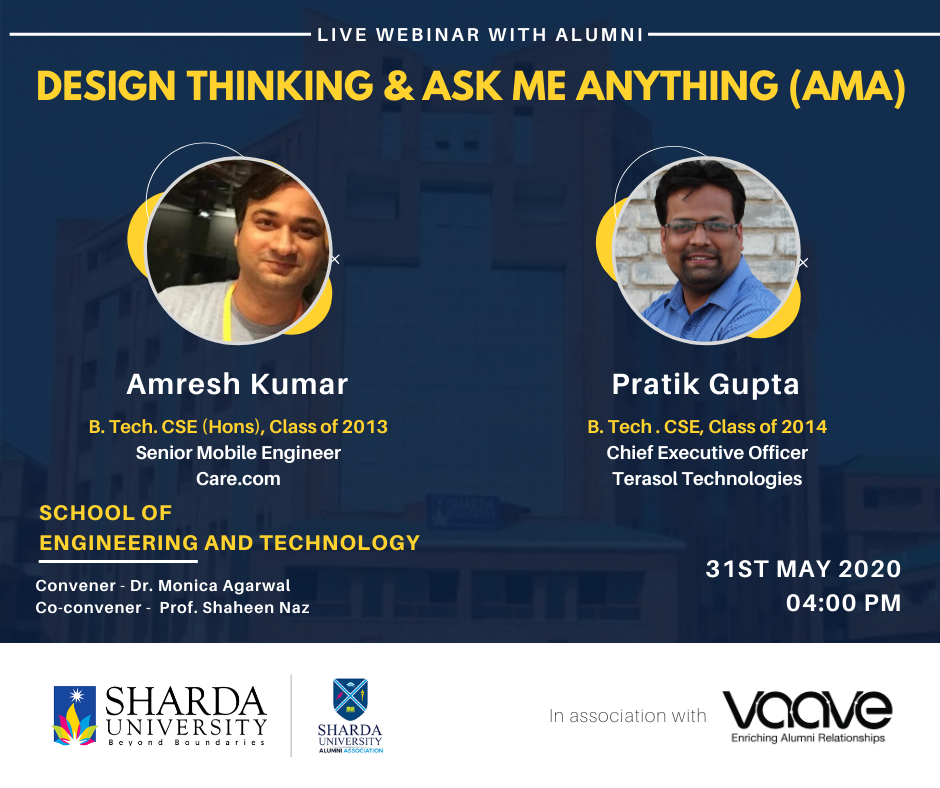 LIVE WEBINAR WITH ALUMNI

DESIGN THINKING & ASK ME ANYTHING (AMA)

Amresh Kumar

B. Tech. CSE (Hons), Class of 2013
Senior Mobile Engineer
Care.com

Pratik Gupta

B. Tech . CSE, Class of 2014
Chief Executive Officer
Terasol Technologies

SCHOOL OF ENGINEERING AND TECHNOLOGY

Convener - Dr. Monica Agarwal
Co-convener - Prof. Shaheen Naz

31ST MAY 2020
04:00 PM

SHARDA UNIVERSITY
Beyond Boundaries

SHARDA UNIVERSITY
ALUMNI ASSOCIATION

In association with

vaave
Enriching Alumni Relationships